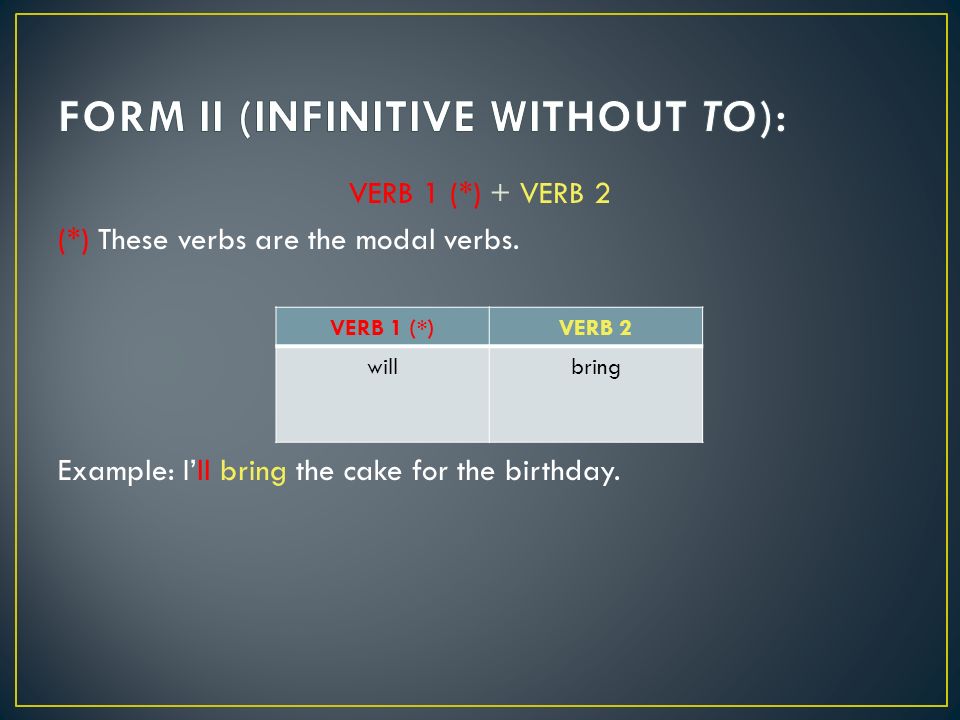 FORM II (INFINITIVE WITHOUT TO):

VERB 1 (*) + VERB 2

(*) These verbs are the modal verbs.

| VERB 1 (*) | VERB 2 |
|---|---|
| will | bring |

Example: I'll bring the cake for the birthday.